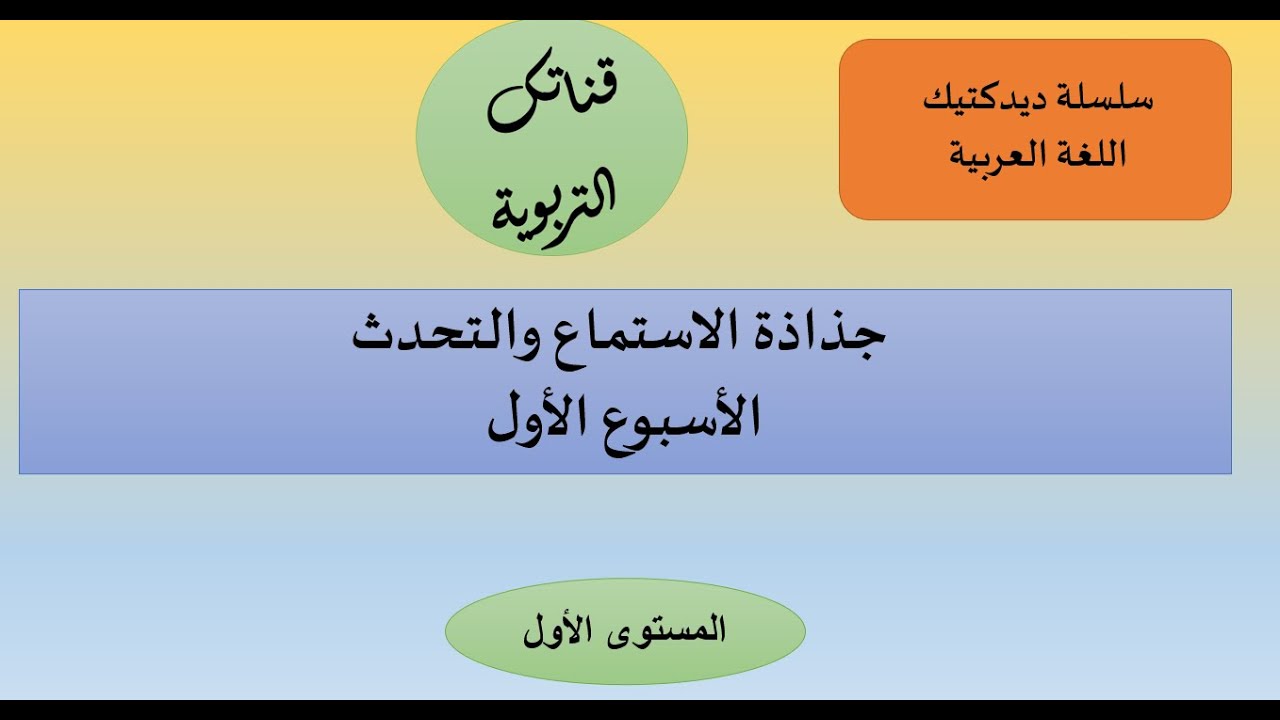 سلسلة ديدكتيك
اللغة العربية

قناتك
التربوية

جذاذة الاستماع والتحدث
الأسبوع الأول

المستوى الأول